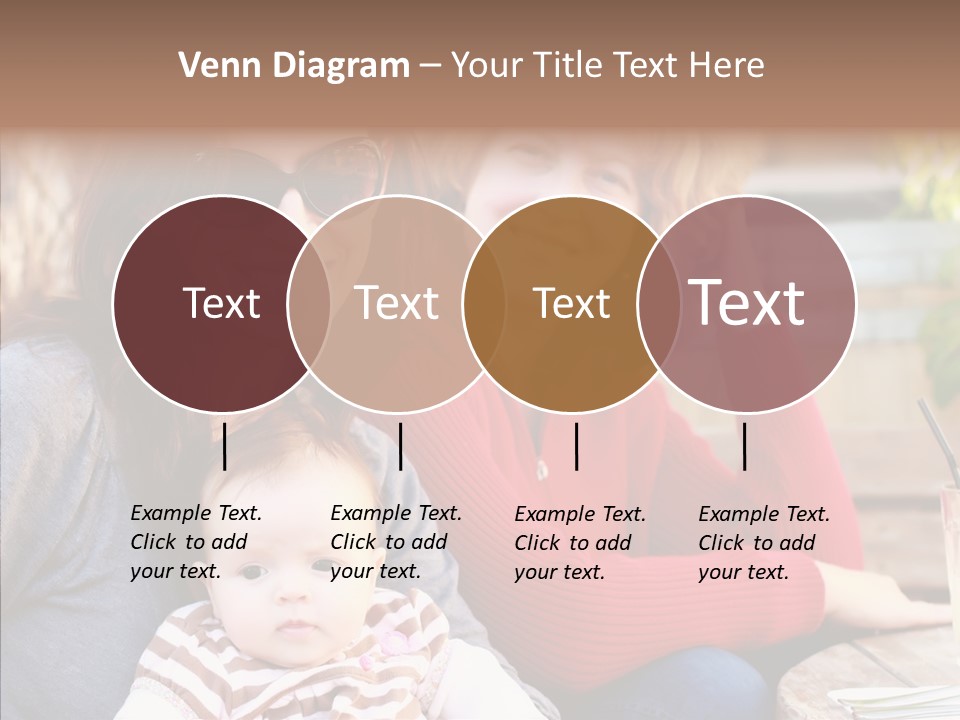 Venn Diagram – Your Title Text Here

Text

Text

Text

Text

Example Text. Click to add your text.

Example Text. Click to add your text.

Example Text. Click to add your text.

Example Text. Click to add your text.